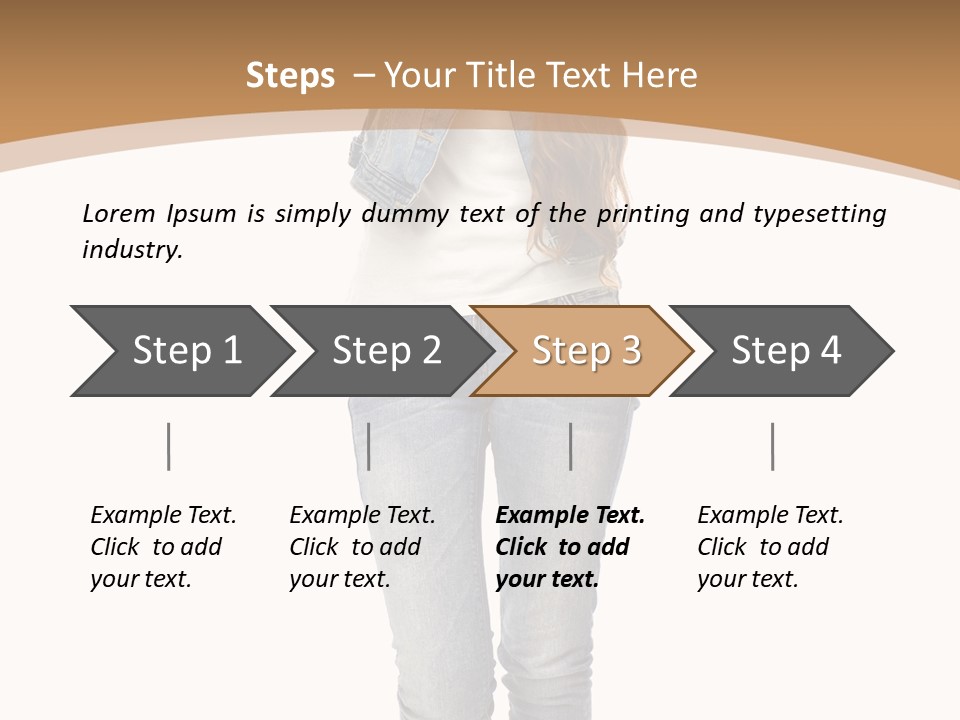 Steps – Your Title Text Here

Lorem Ipsum is simply dummy text of the printing and typesetting industry.

Step 1

Step 2

Step 3

Step 4

Example Text. Click to add your text.

Example Text. Click to add your text.

Example Text. Click to add your text.

Example Text. Click to add your text.